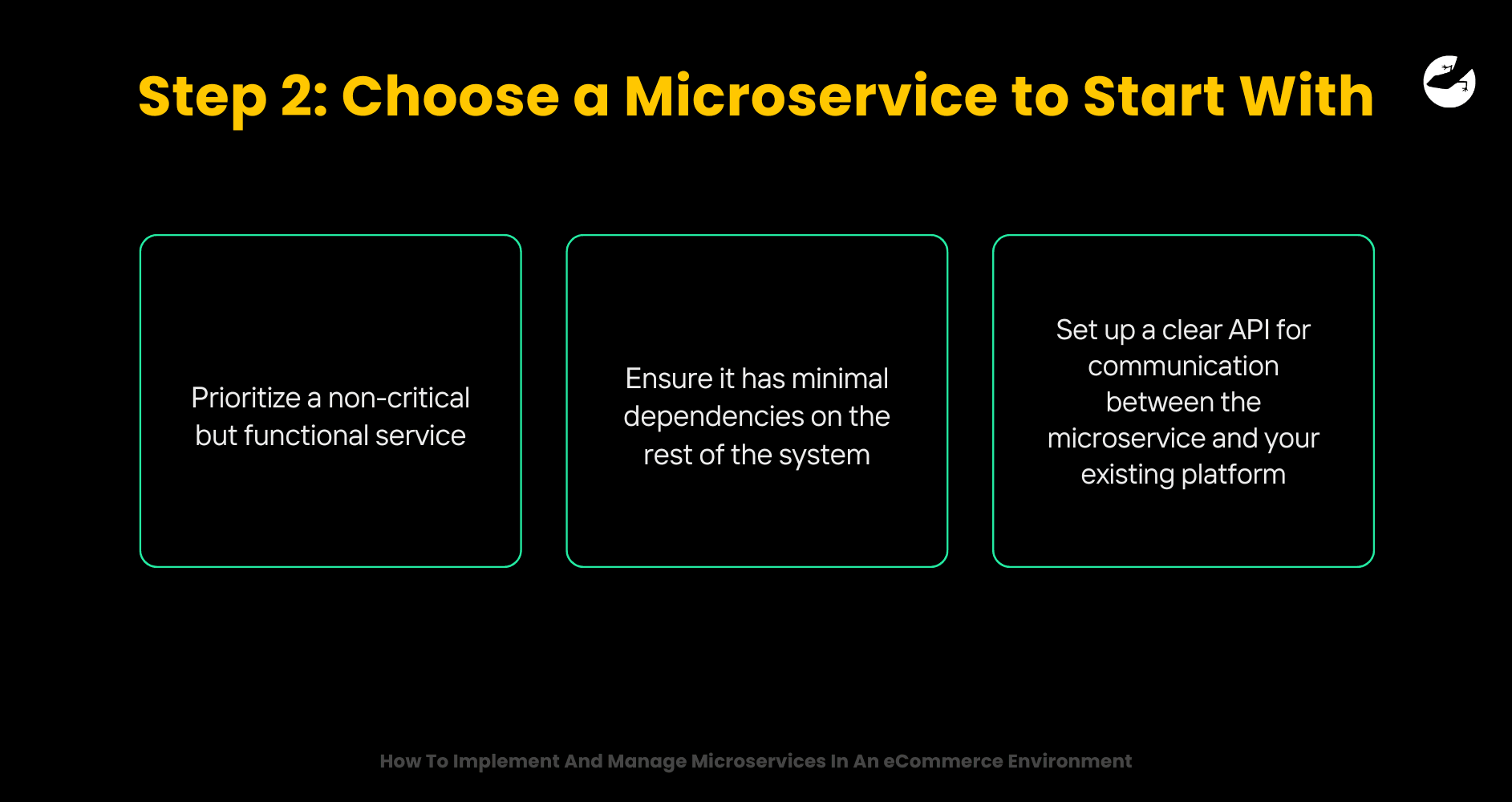 Step 2: Choose a Microservice to Start With

Prioritize a non-critical but functional service

Ensure it has minimal dependencies on the rest of the system

Set up a clear API for communication between the microservice and your existing platform

How To Implement And Manage Microservices In An eCommerce Environment